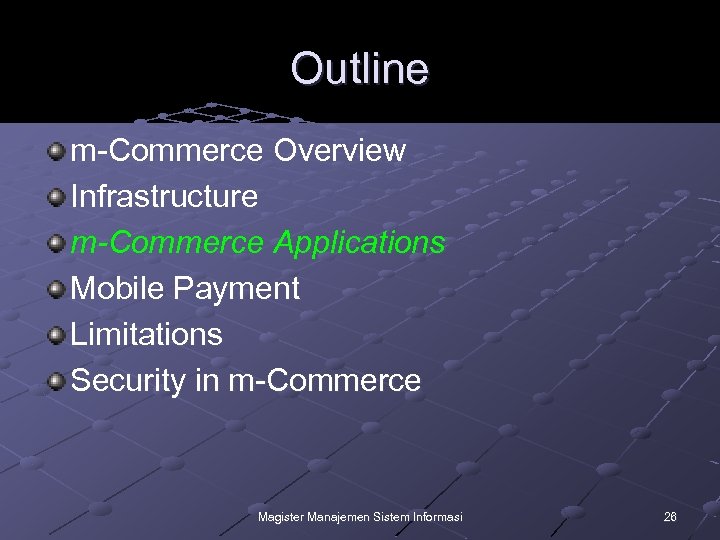 Outline

m-Commerce Overview
Infrastructure
m-Commerce Applications
Mobile Payment
Limitations
Security in m-Commerce

Magister Manajemen Sistem Informasi

26